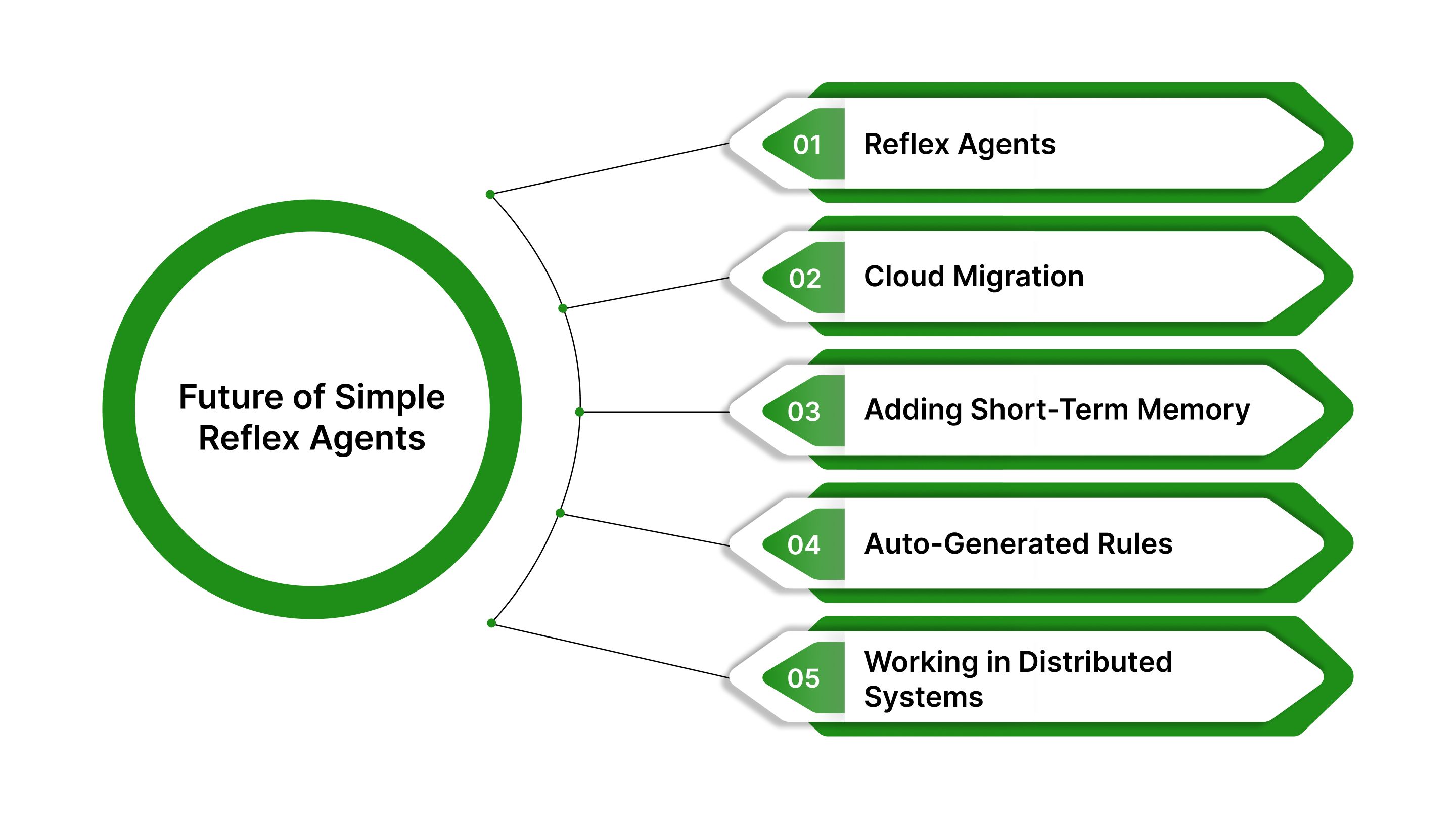 Future of Simple Reflex Agents

01 Reflex Agents

02 Cloud Migration

03 Adding Short-Term Memory

04 Auto-Generated Rules

05 Working in Distributed Systems